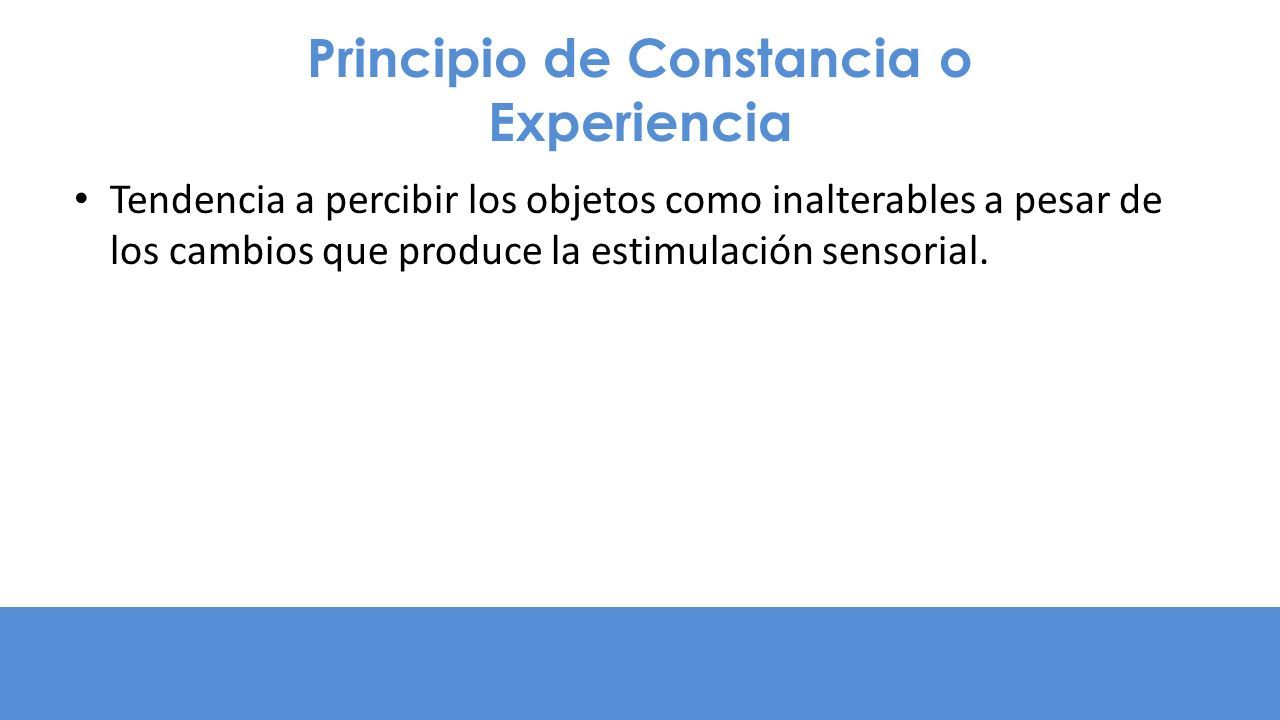 Principio de Constancia o Experiencia

• Tendencia a percibir los objetos como inalterables a pesar de los cambios que produce la estimulación sensorial.